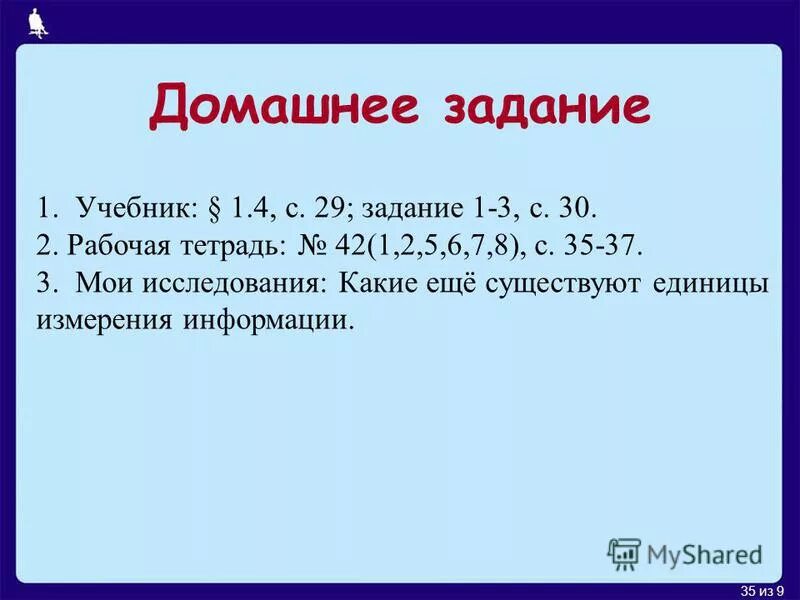 Домашнее задание

1. Учебник: § 1.4, с. 29; задание 1-3, с. 30.
2. Рабочая тетрадь: № 42(1,2,5,6,7,8), с. 35-37.
3. Мои исследования: Какие ещё существуют единицы измерения информации.

MyShared

35 из 9